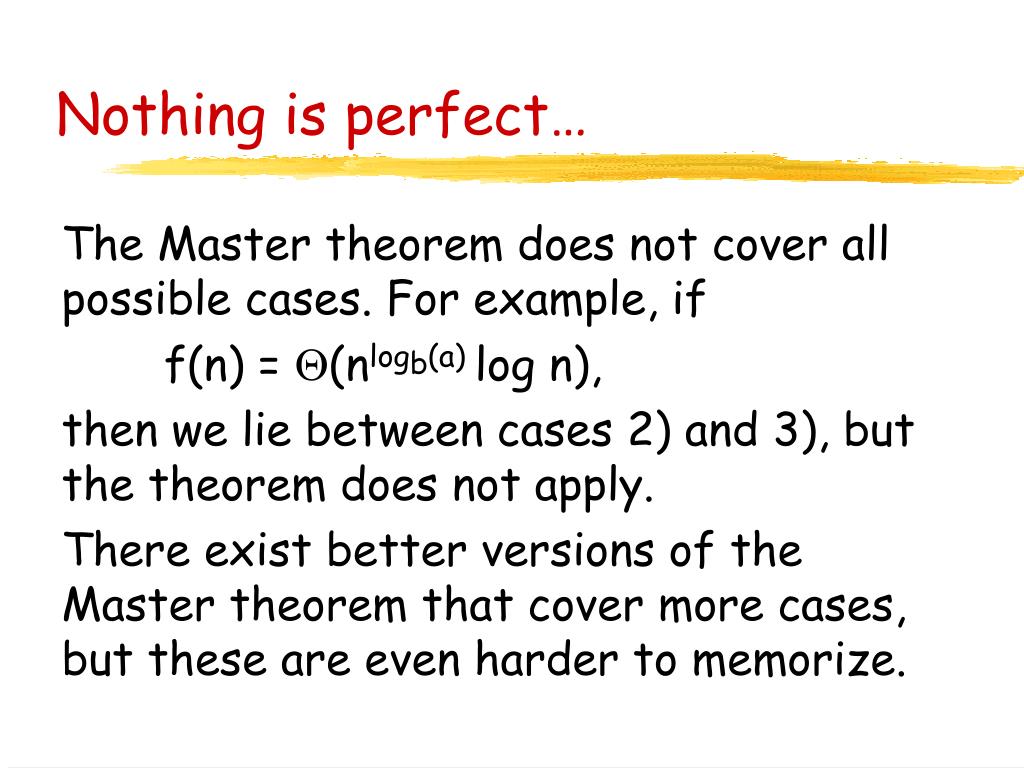 Nothing is perfect…

The Master theorem does not cover all possible cases. For example, if

$f(n) = \Theta(n^{\log_b(a)} \log n)$,

then we lie between cases 2) and 3), but the theorem does not apply.

There exist better versions of the Master theorem that cover more cases, but these are even harder to memorize.